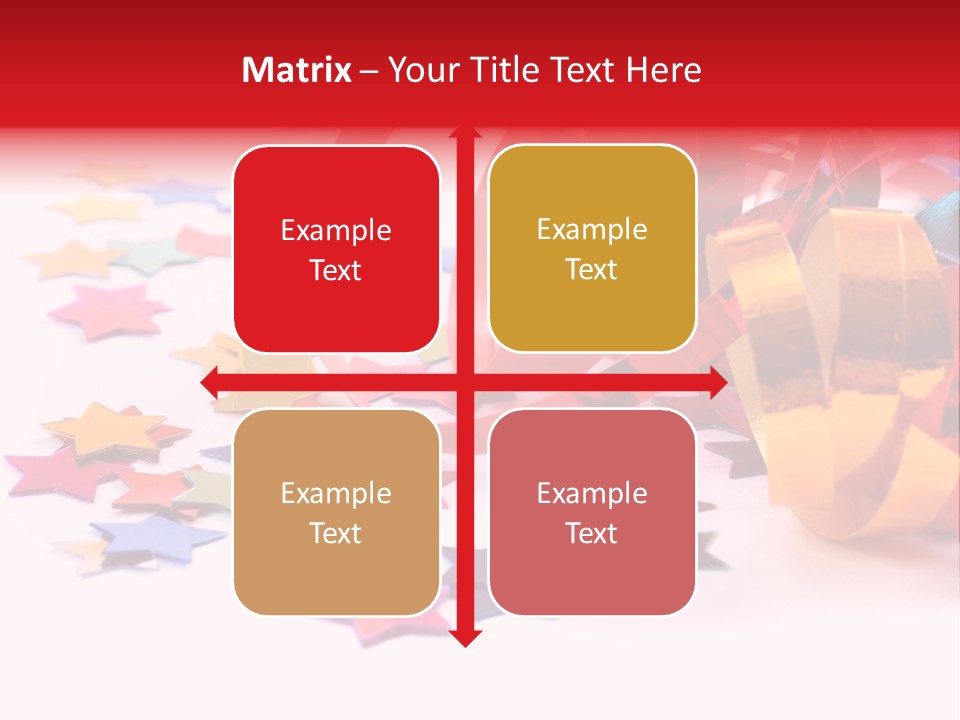 Matrix – Your Title Text Here

Example Text

Example Text

Example Text

Example Text